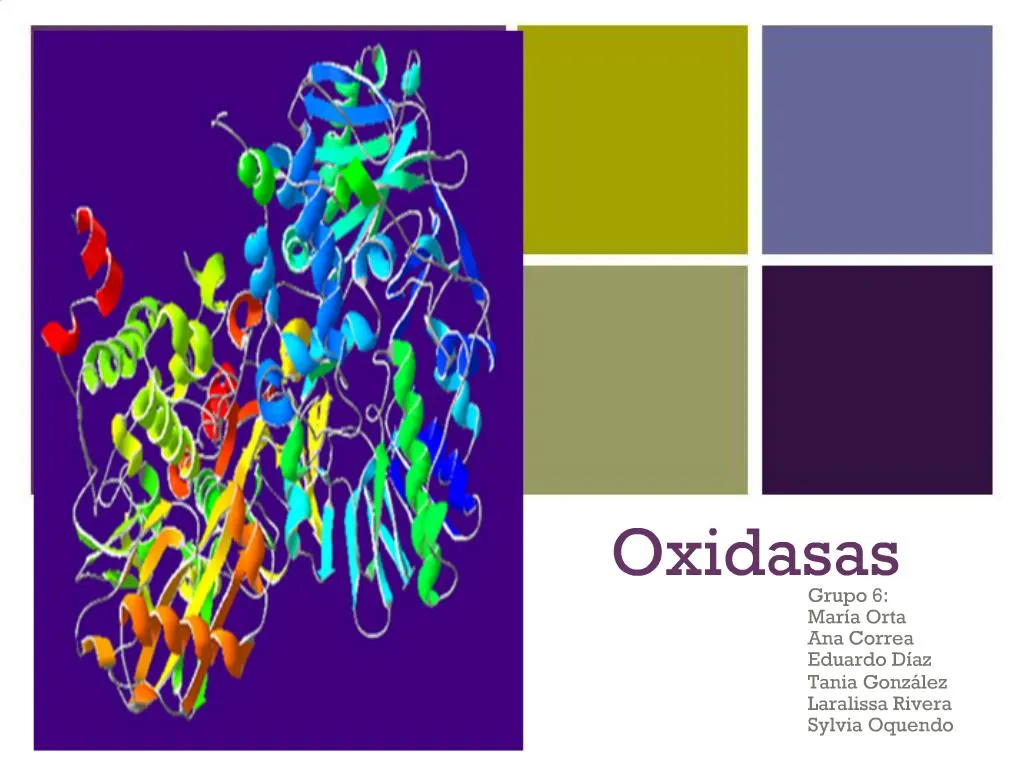 Oxidasas

Grupo 6:
María Orta
Ana Correa
Eduardo Díaz
Tania González
Laralissa Rivera
Sylvia Oquendo